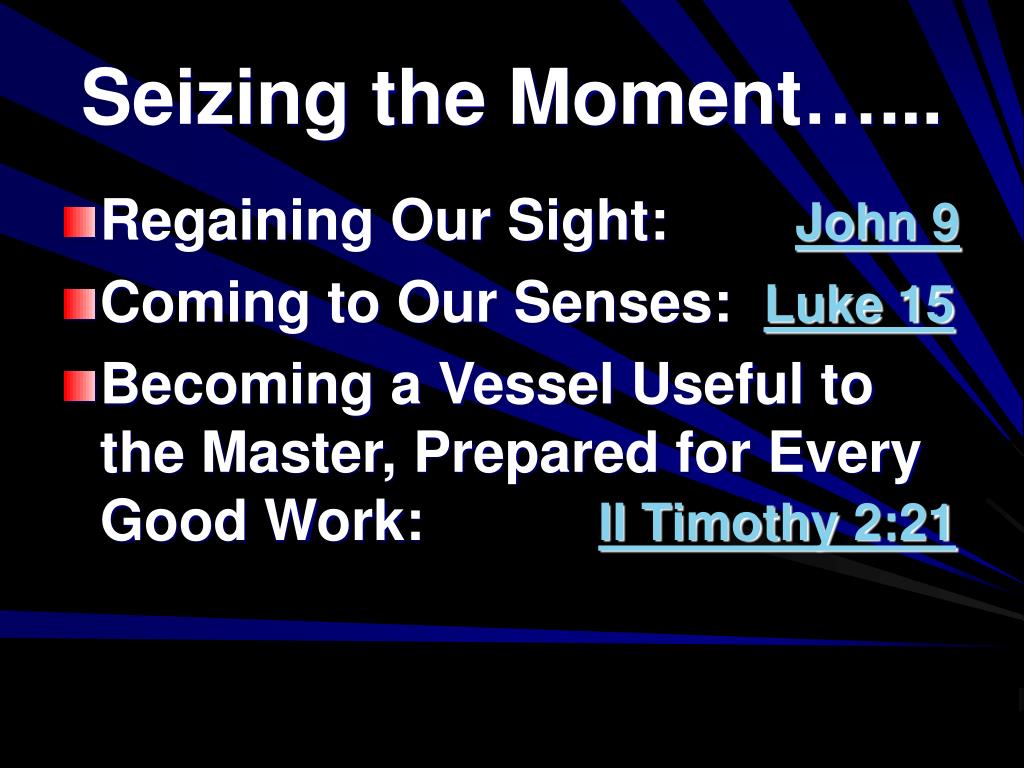 Seizing the Moment…...

Regaining Our Sight: John 9

Coming to Our Senses: Luke 15

Becoming a Vessel Useful to the Master, Prepared for Every Good Work: II Timothy 2:21